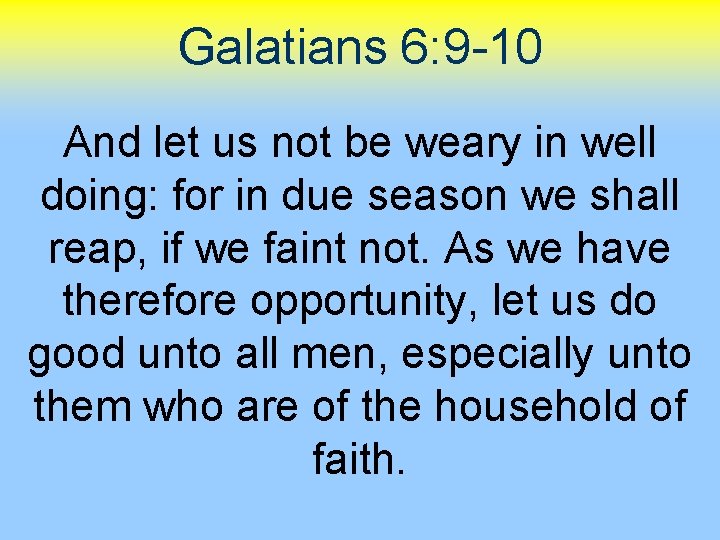 Galatians 6:9-10

And let us not be weary in well doing: for in due season we shall reap, if we faint not. As we have therefore opportunity, let us do good unto all men, especially unto them who are of the household of faith.